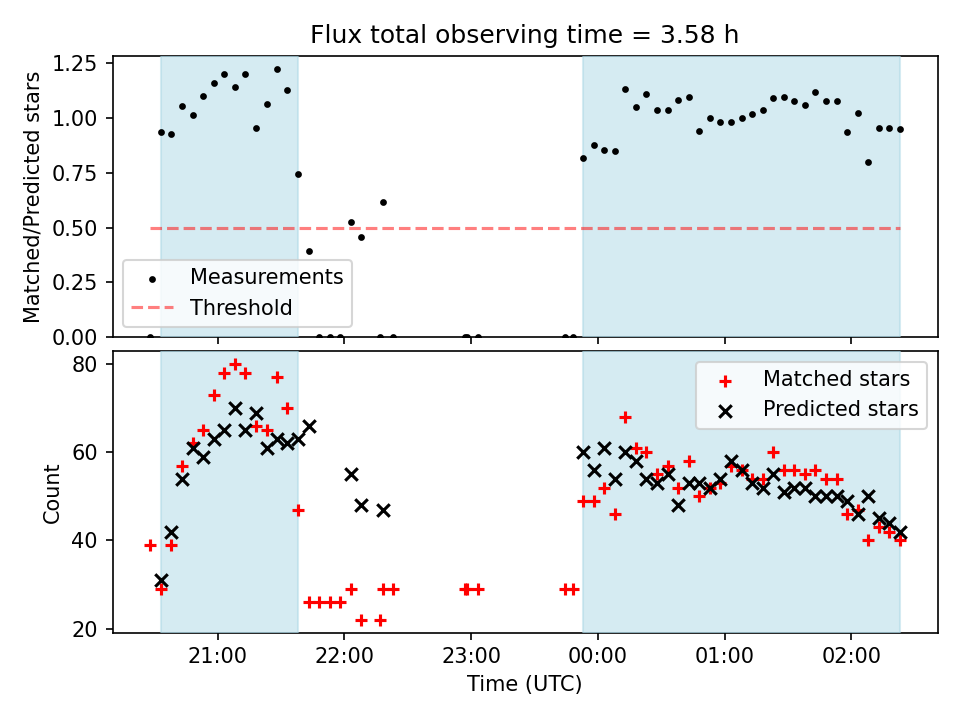 Flux total observing time = 3.58 h

Matched/Predicted stars

1.25
1.00
0.75
0.50
0.25
0.00

Measurements
Threshold

Count

80
60
40
20

Matched stars
Predicted stars

21:00
22:00
23:00
00:00
01:00
02:00

Time (UTC)